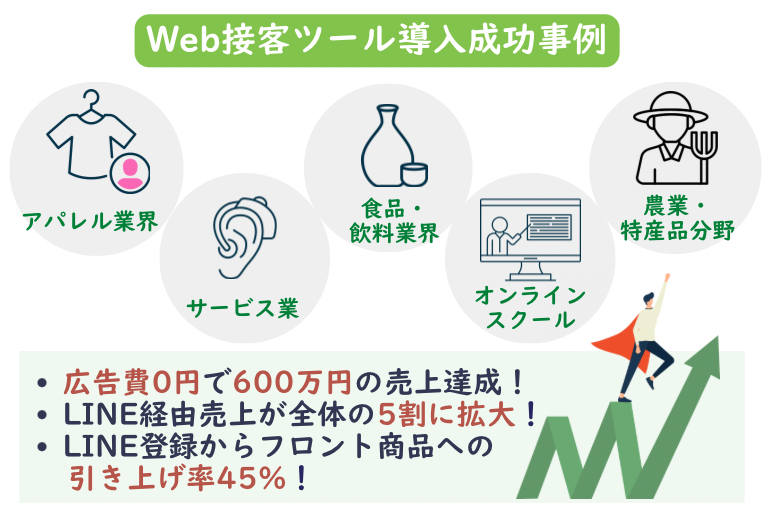 Web接客ツール導入成功事例

アパレル業界

サービス業

食品・飲料業界

オンラインスクール

農業・特産品分野

• 広告費0円で600万円の売上達成！
• LINE経由売上が全体の5割に拡大！
• LINE登録からフロント商品への引き上げ率45%！